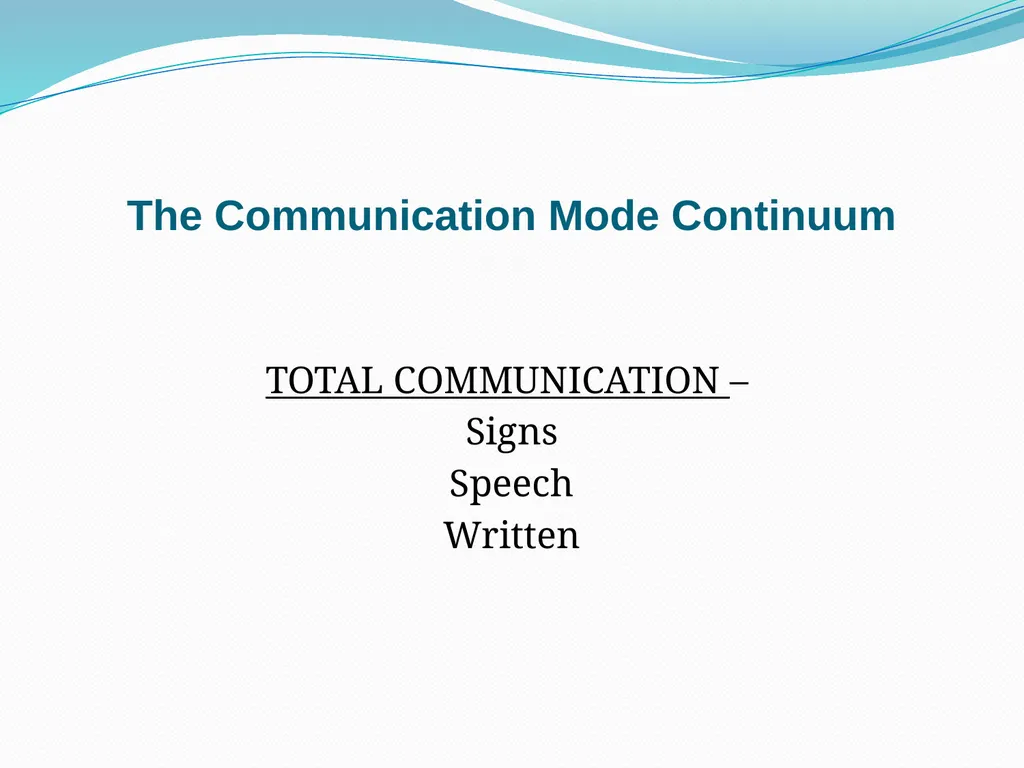 The Communication Mode Continuum

TOTAL COMMUNICATION –
Signs
Speech
Written